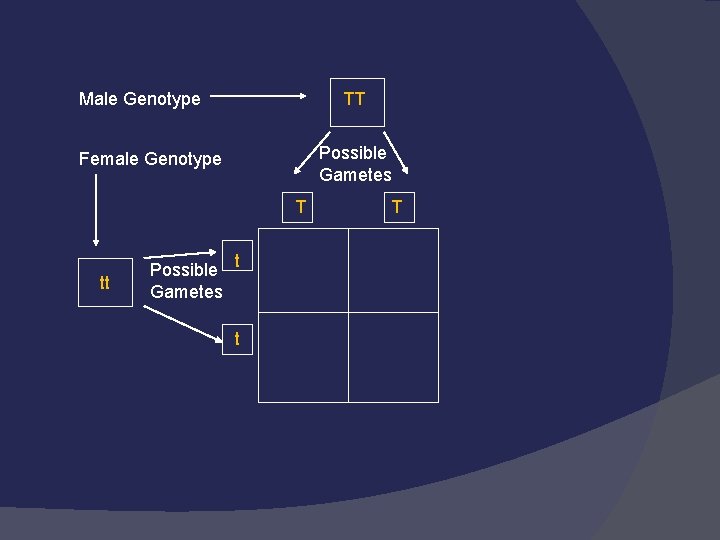 Male Genotype

TT

Female Genotype

Possible Gametes

T

T

tt

Possible Gametes

t

t